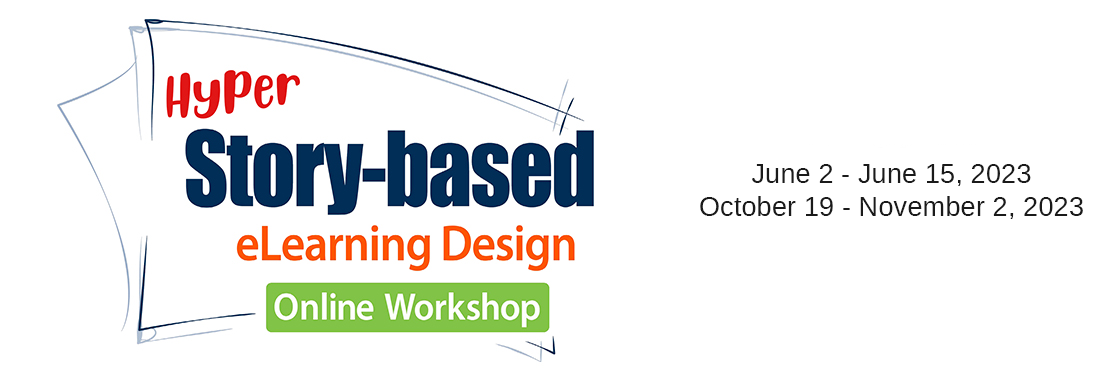 HyPer
Story-based
eLearning Design
Online Workshop

June 2 - June 15, 2023
October 19 - November 2, 2023